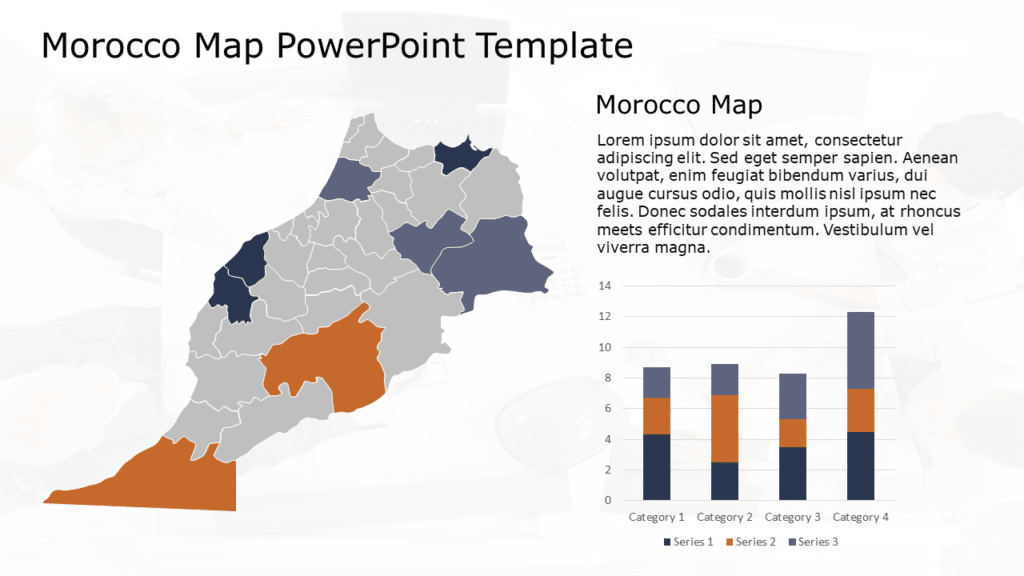 Morocco Map PowerPoint Template

Morocco Map

Lorem ipsum dolor sit amet, consectetur adipiscing elit. Sed eget semper sapien. Aenean volutpat, enim feugiat bibendum varius, dui augue cursus odio, quis mollis nisl ipsum nec felis. Donec sodales interdum ipsum, at rhoncus meets efficitur condimentum. Vestibulum vel viverra magna.

14
12
10
8
6
4
2
0

Category 1 Category 2 Category 3 Category 4

Series 1 Series 2 Series 3